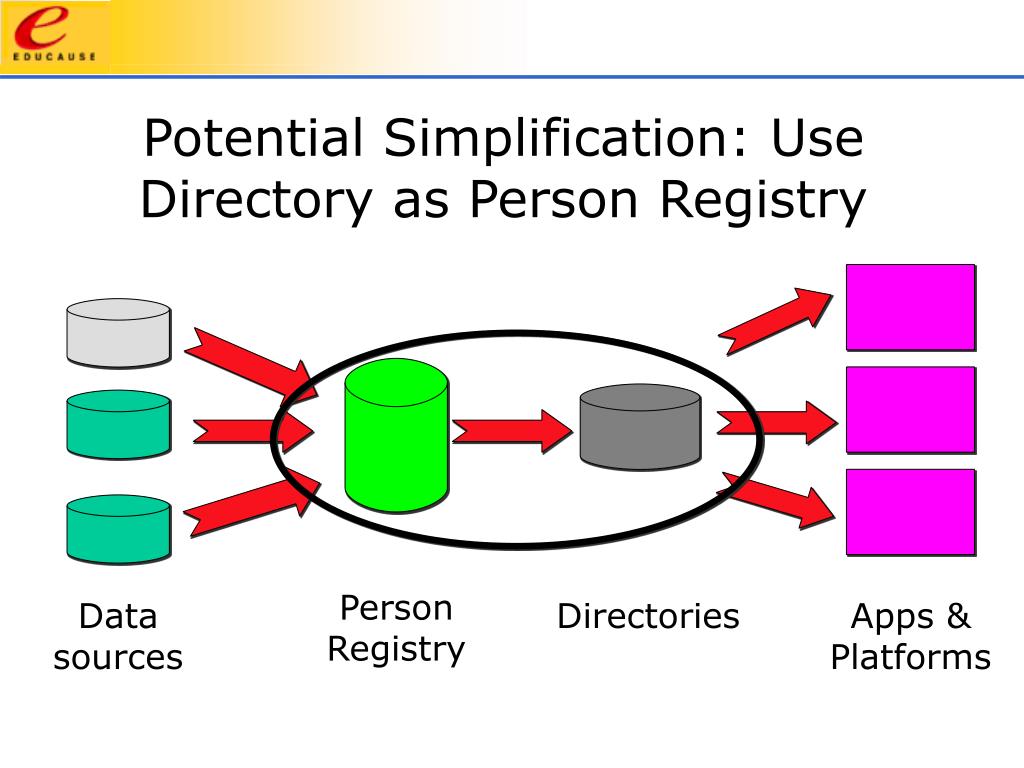 e
EDUCAUSE

Potential Simplification: Use Directory as Person Registry

Data sources

Person Registry

Directories

Apps & Platforms